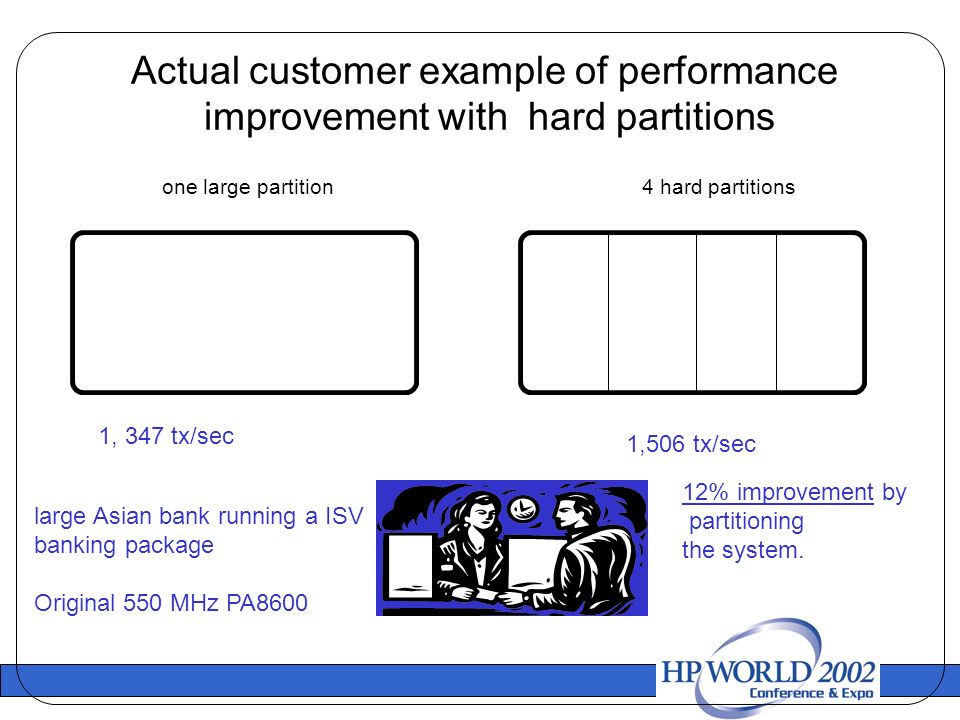 Actual customer example of performance improvement with hard partitions

one large partition

4 hard partitions

1, 347 tx/sec

1,506 tx/sec

large Asian bank running a ISV banking package

Original 550 MHz PA8600

12% improvement by partitioning the system.

HP WORLD 2002
Conference & Expo